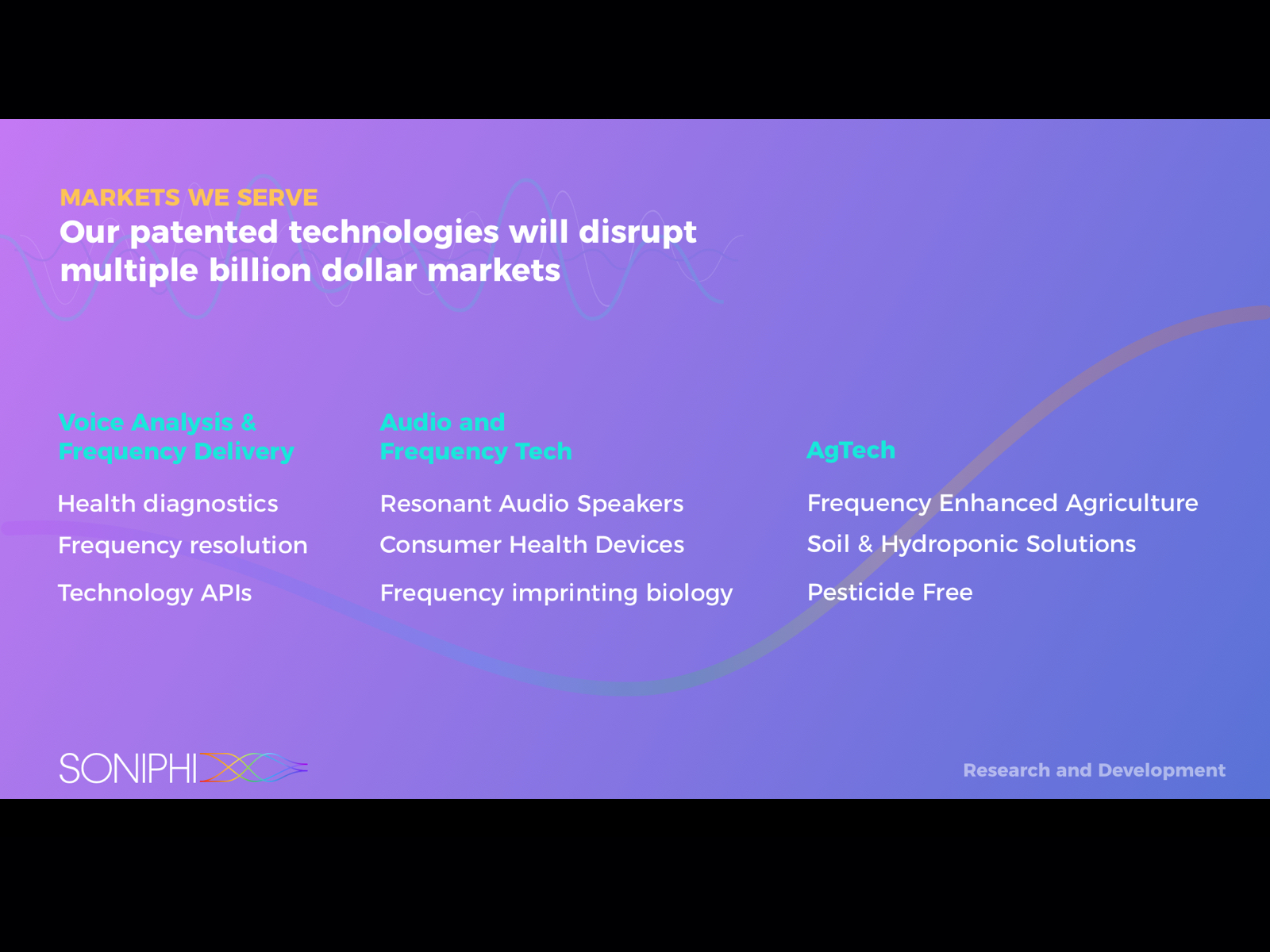 MARKETS WE SERVE
Our patented technologies will disrupt multiple billion dollar markets

Voice Analysis & Frequency Delivery

Health diagnostics

Frequency resolution

Technology APIs

Audio and Frequency Tech

Resonant Audio Speakers

Consumer Health Devices

Frequency imprinting biology

AgTech

Frequency Enhanced Agriculture

Soil & Hydroponic Solutions

Pesticide Free

SONIPHI

Research and Development